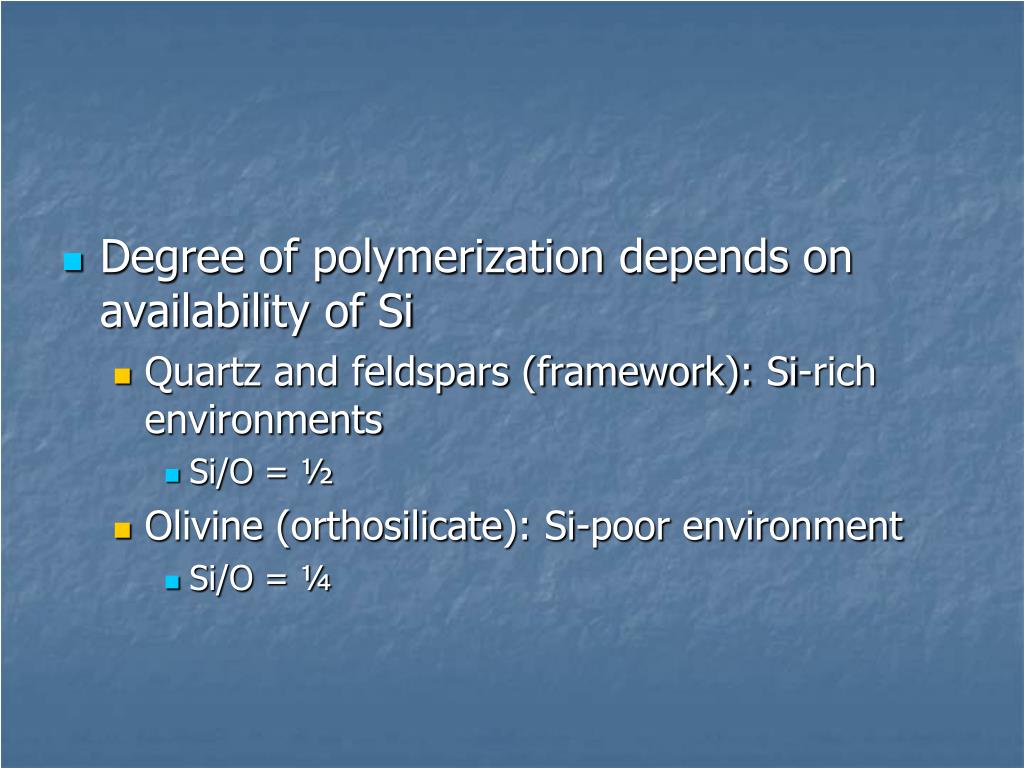 Degree of polymerization depends on availability of Si

Quartz and feldspars (framework): Si-rich environments

Si/O = ½

Olivine (orthosilicate): Si-poor environment

Si/O = ¼